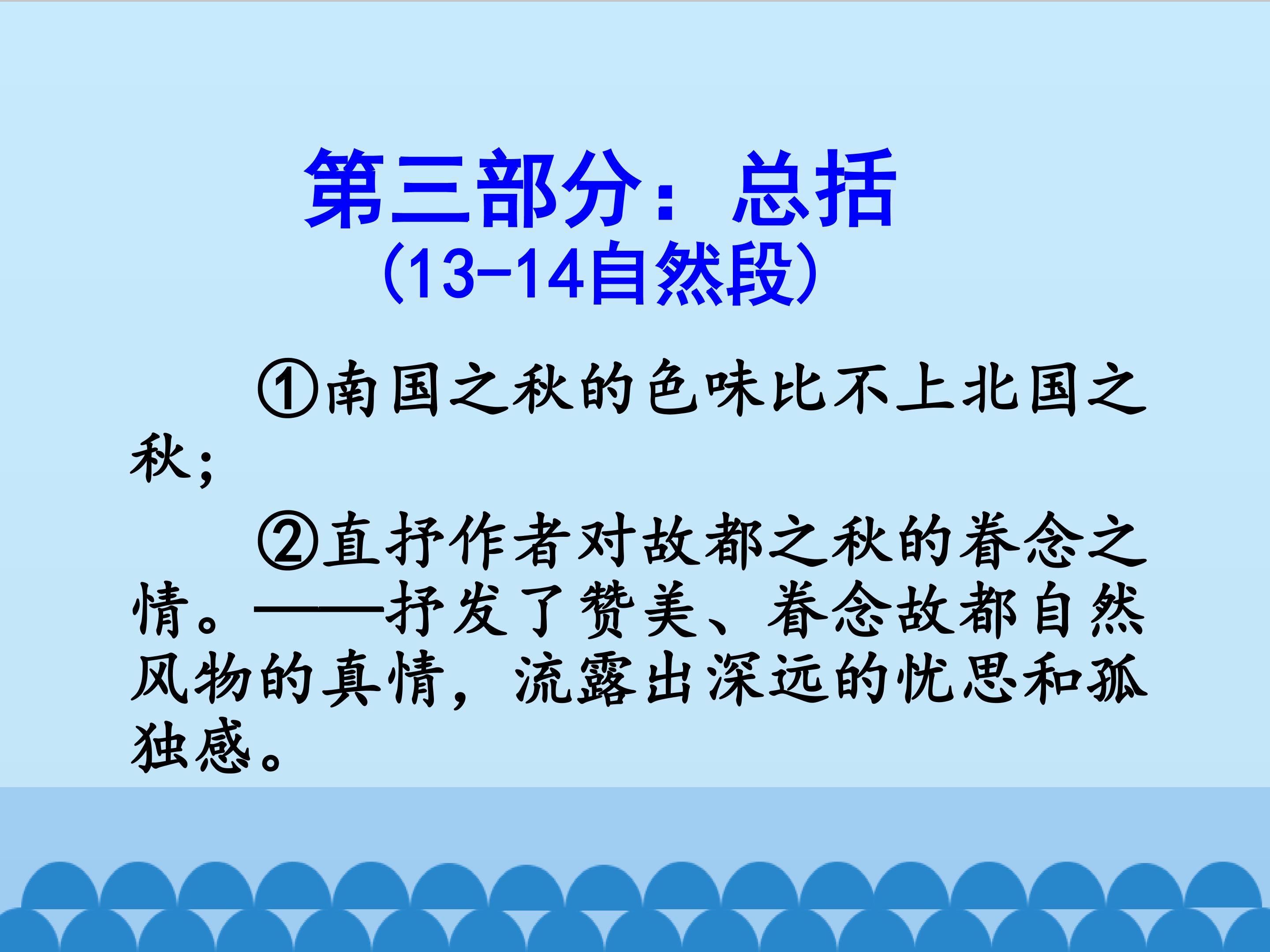 第三部分：总括
(13-14自然段)

①南国之秋的色味比不上北国之秋；

②直抒作者对故都之秋的眷念之情。——抒发了赞美、眷念故都自然风物的真情，流露出深远的忧思和孤独感。